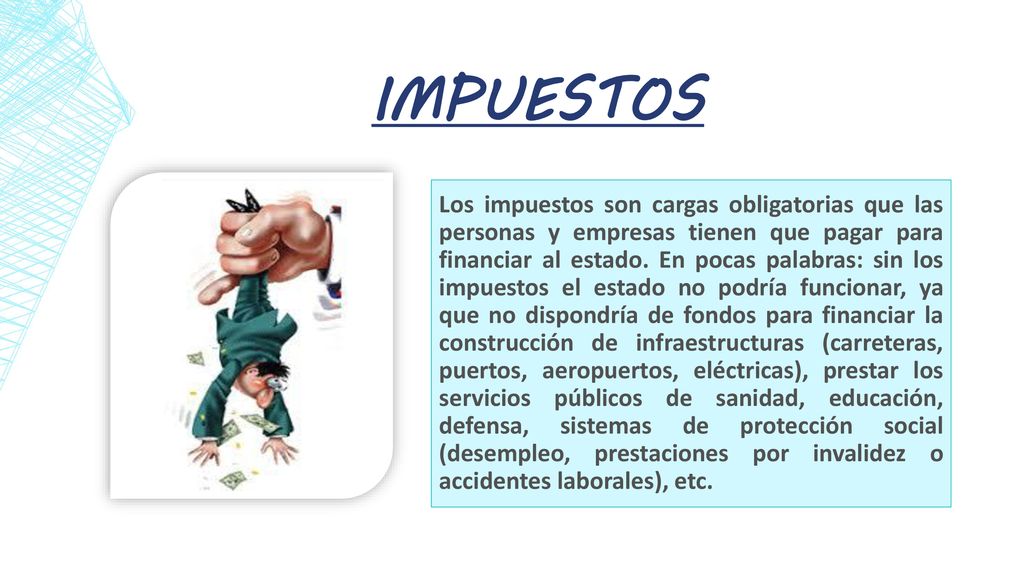 IMPUESTOS

Los impuestos son cargas obligatorias que las personas y empresas tienen que pagar para financiar al estado. En pocas palabras: sin los impuestos el estado no podría funcionar, ya que no dispondría de fondos para financiar la construcción de infraestructuras (carreteras, puertos, aeropuertos, eléctricas), prestar los servicios públicos de sanidad, educación, defensa, sistemas de protección social (desempleo, prestaciones por invalidez o accidentes laborales), etc.